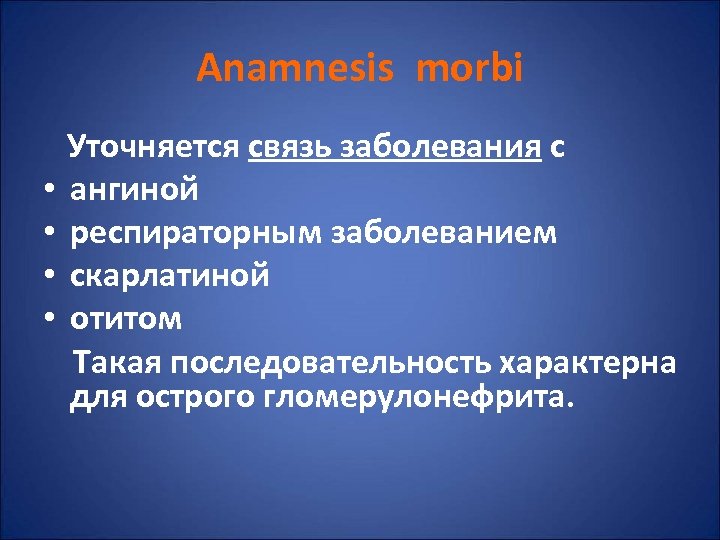 Anamnesis morbi

Уточняется связь заболевания с
• ангиной
• респираторным заболеванием
• скарлатиной
• отитом

Такая последовательность характерна для острого гломерулонефрита.